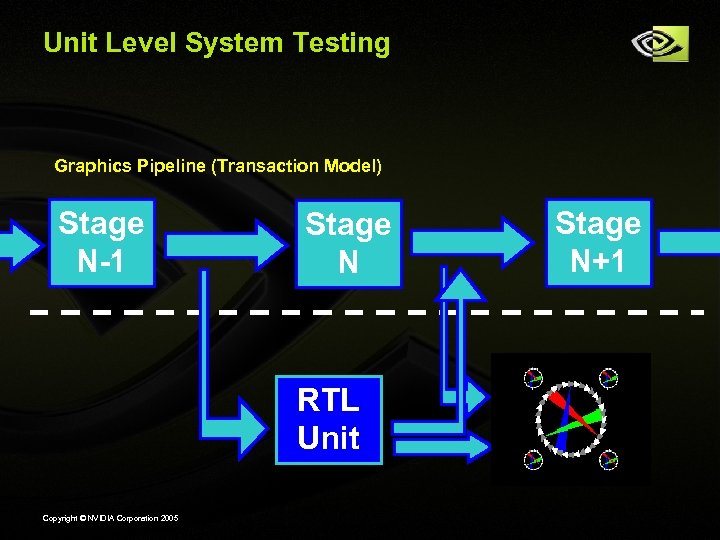 Unit Level System Testing

Graphics Pipeline (Transaction Model)

Stage N-1

Stage N

Stage N+1

RTL Unit

Copyright © NVIDIA Corporation 2005